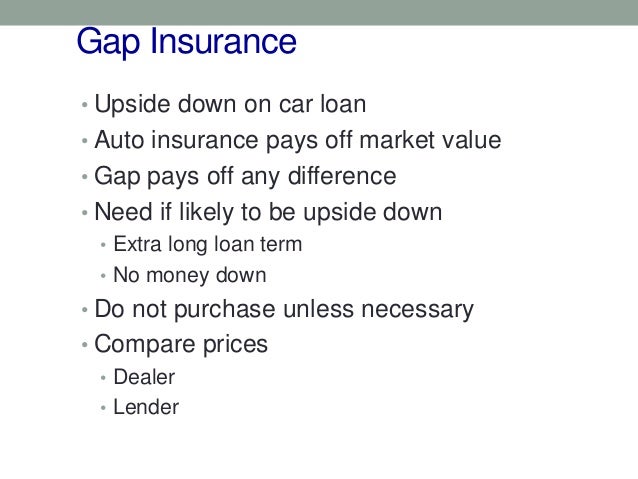 Gap Insurance

• Upside down on car loan
• Auto insurance pays off market value
• Gap pays off any difference
• Need if likely to be upside down
  • Extra long loan term
  • No money down
• Do not purchase unless necessary
• Compare prices
  • Dealer
  • Lender